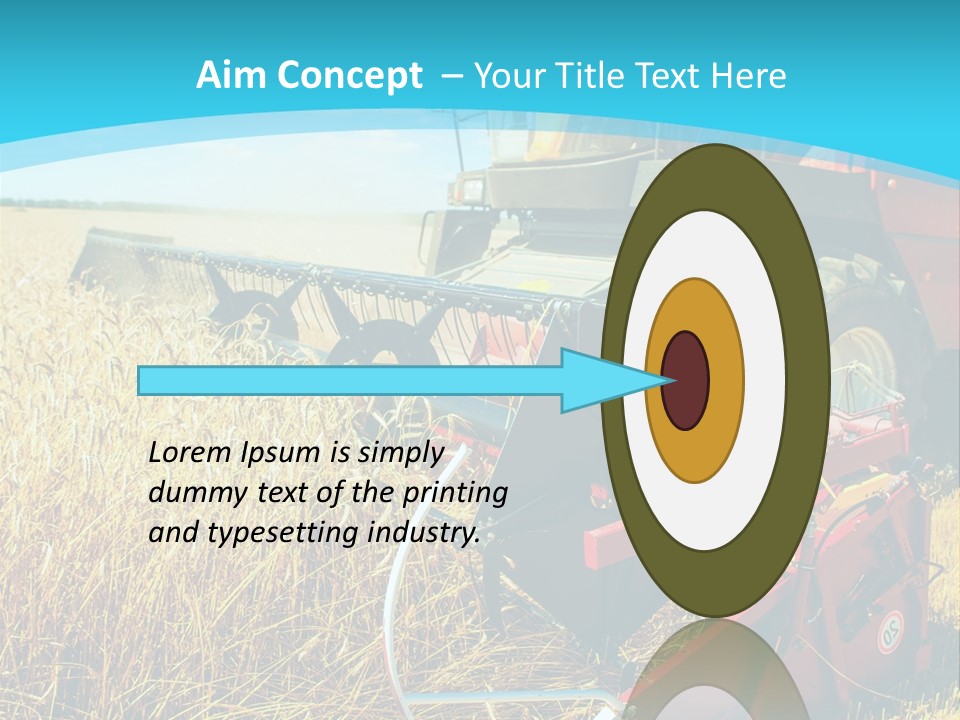 Aim Concept – Your Title Text Here

Lorem Ipsum is simply dummy text of the printing and typesetting industry.